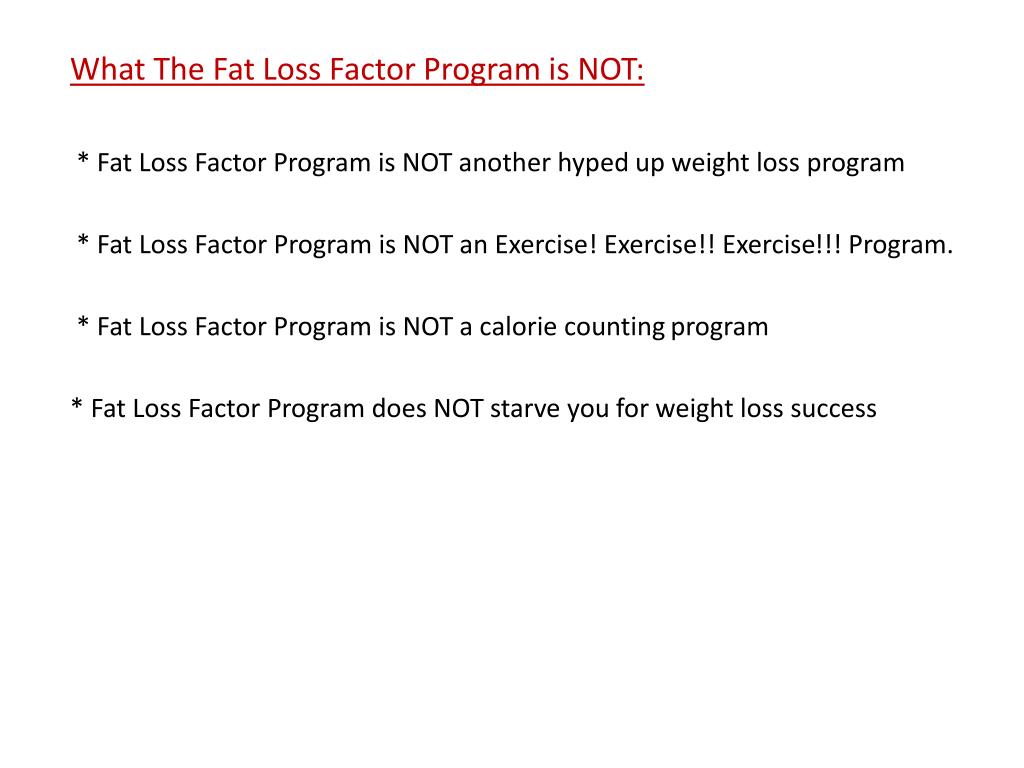 What The Fat Loss Factor Program is NOT:

* Fat Loss Factor Program is NOT another hyped up weight loss program

* Fat Loss Factor Program is NOT an Exercise! Exercise!! Exercise!!! Program.

* Fat Loss Factor Program is NOT a calorie counting program

* Fat Loss Factor Program does NOT starve you for weight loss success